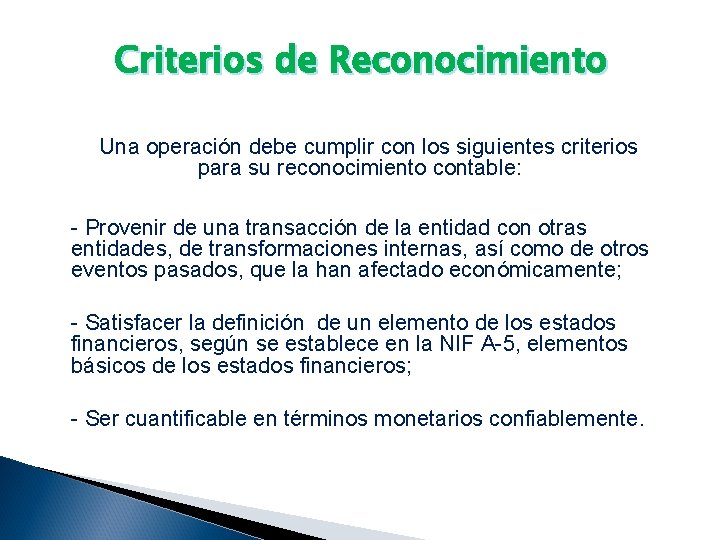 Criterios de Reconocimiento

Una operación debe cumplir con los siguientes criterios para su reconocimiento contable:

- Provenir de una transacción de la entidad con otras entidades, de transformaciones internas, así como de otros eventos pasados, que la han afectado económicamente;

- Satisfacer la definición de un elemento de los estados financieros, según se establece en la NIF A-5, elementos básicos de los estados financieros;

- Ser cuantificable en términos monetarios confiablemente.